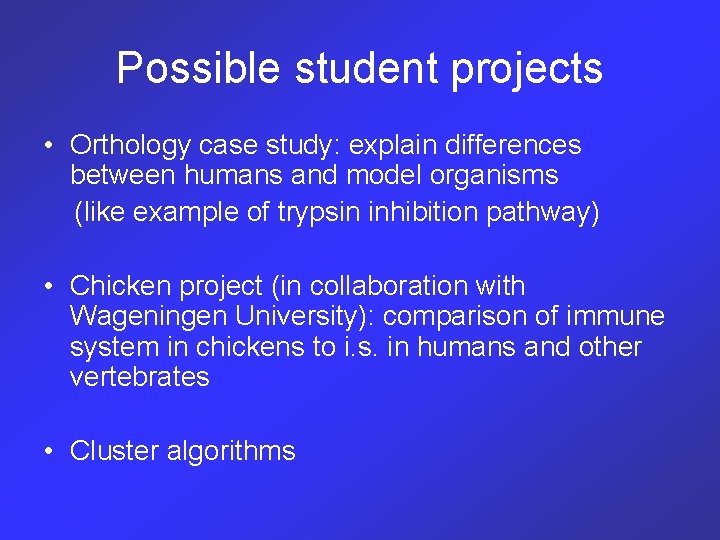 Possible student projects

• Orthology case study: explain differences between humans and model organisms
(like example of trypsin inhibition pathway)

• Chicken project (in collaboration with Wageningen University): comparison of immune system in chickens to i.s. in humans and other vertebrates

• Cluster algorithms